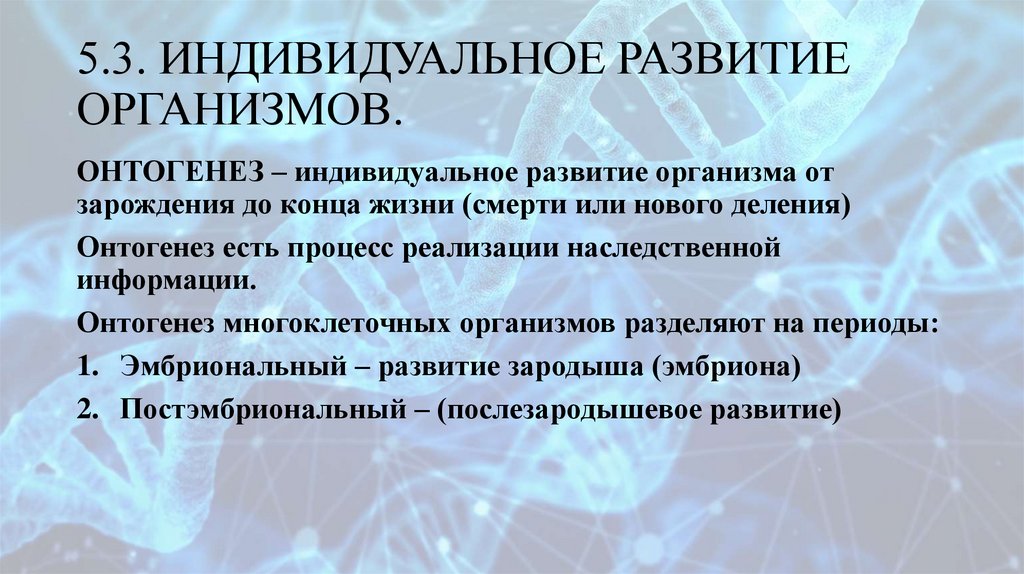 5.3. ИНДИВИДУАЛЬНОЕ РАЗВИТИЕ ОРГАНИЗМОВ.

ОНТОГЕНЕЗ – индивидуальное развитие организма от зарождения до конца жизни (смерти или нового деления)

Онтогенез есть процесс реализации наследственной информации.

Онтогенез многоклеточных организмов разделяют на периоды:

1. Эмбриональный – развитие зародыша (эмбриона)

2. Постэмбриональный – (послезародышевое развитие)